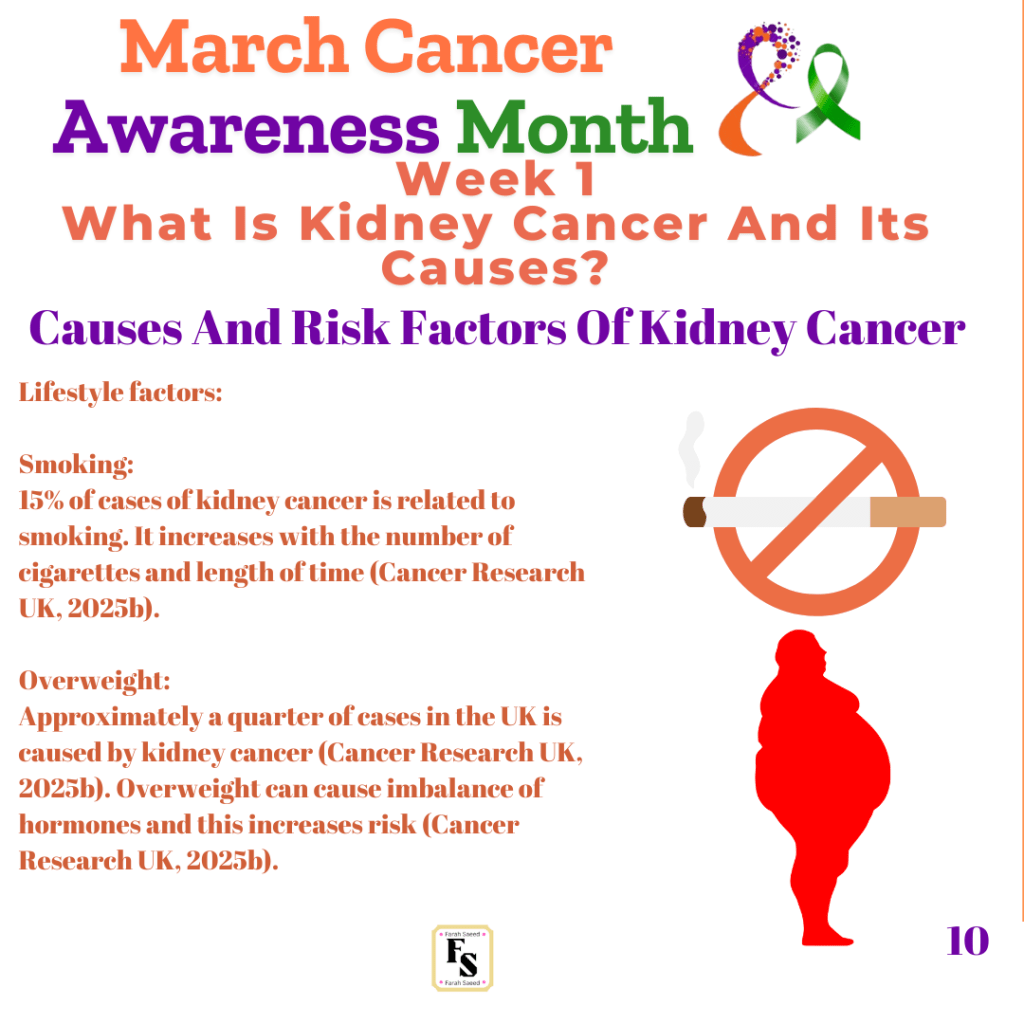 March Cancer
Awareness Month
Week 1
What Is Kidney Cancer And Its Causes?

Causes And Risk Factors Of Kidney Cancer

Lifestyle factors:

Smoking:
15% of cases of kidney cancer is related to smoking. It increases with the number of cigarettes and length of time (Cancer Research UK, 2025b).

Overweight:
Approximately a quarter of cases in the UK is caused by kidney cancer (Cancer Research UK, 2025b). Overweight can cause imbalance of hormones and this increases risk (Cancer Research UK, 2025b).

Farah Saeed
FS
Farah Saeed

10